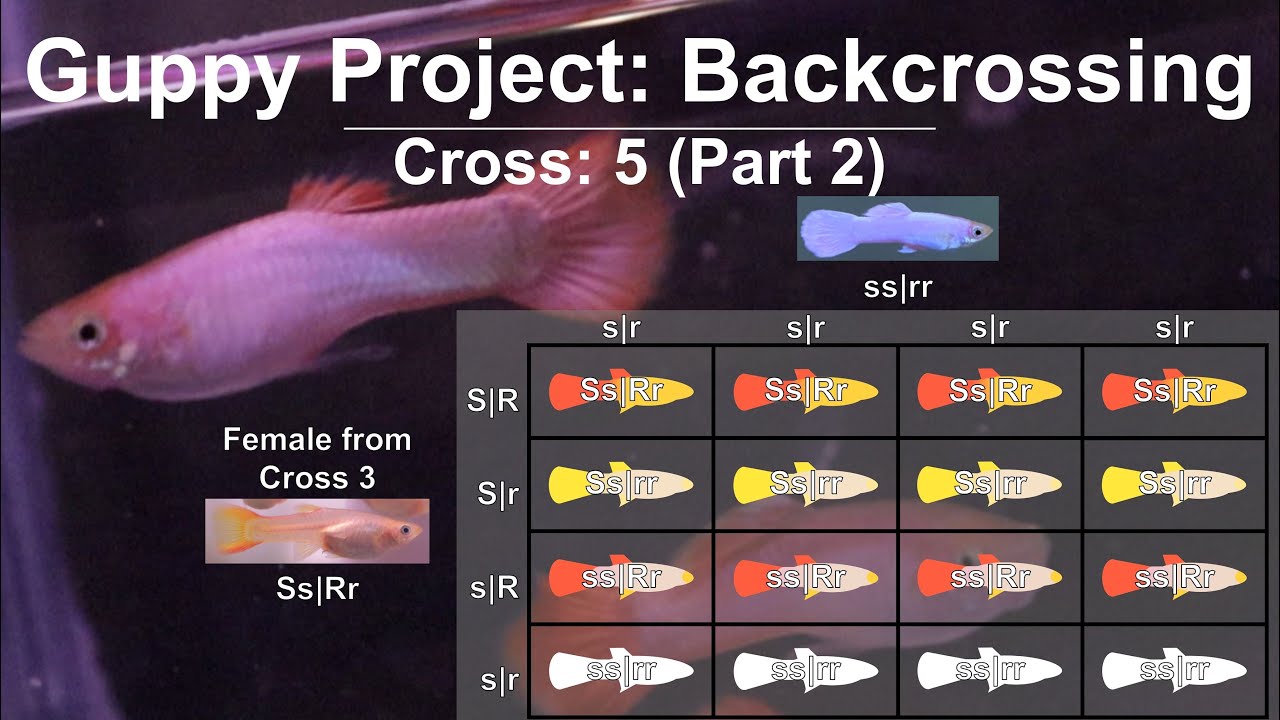 Guppy Project: Backcrossing

Cross: 5 (Part 2)

ss|rr

Female from Cross 3

Ss|Rr

| | s\|r | s\|r | s\|r | s\|r |
|---|---|---|---|---|
| S\|R | Ss\|Rr | Ss\|Rr | Ss\|Rr | Ss\|Rr |
| S\|r | Ss\|rr | Ss\|rr | Ss\|rr | Ss\|rr |
| s\|R | ss\|Rr | ss\|Rr | ss\|Rr | ss\|Rr |
| s\|r | ss\|rr | ss\|rr | ss\|rr | ss\|rr |